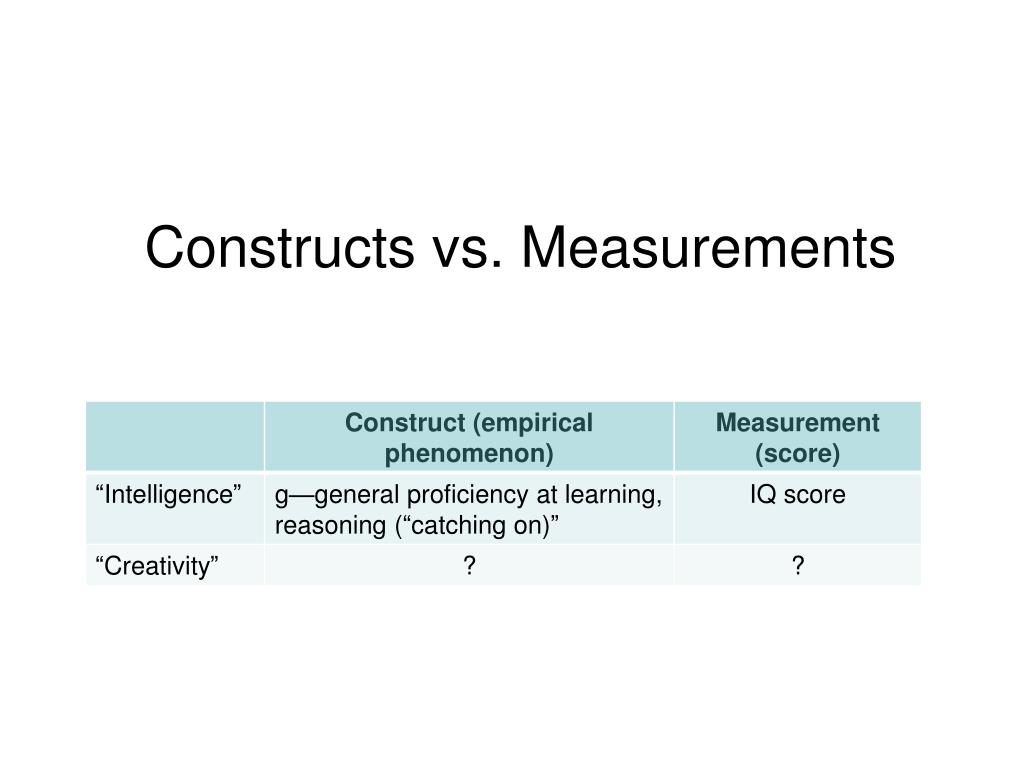 Constructs vs. Measurements

| | Construct (empirical phenomenon) | Measurement (score) |
|---|---|---|
| “Intelligence” | g—general proficiency at learning, reasoning (“catching on)” | IQ score |
| “Creativity” | ? | ? |